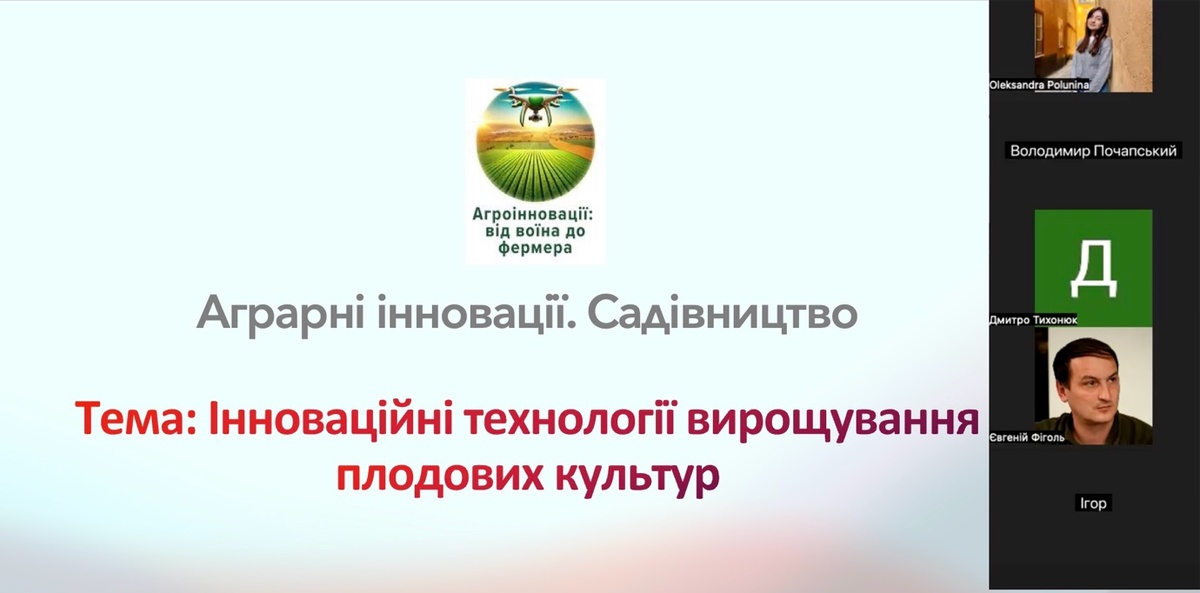 Агроінновації: від воїна до фермера

Аграрні інновації. Садівництво

Тема: Інноваційні технології вирощування плодових культур

Oleksandra Polunina

Володимир Почапський

Д

Дмитро Тихонюк

Євгеній Фіголь

Ігор